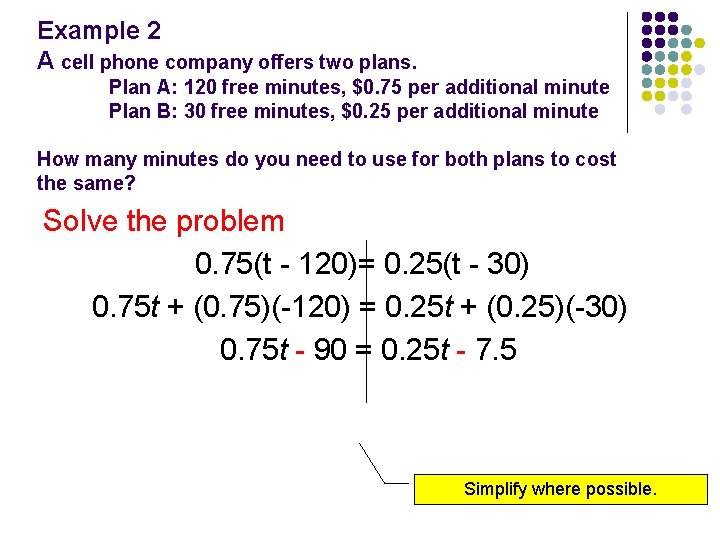 Example 2

A cell phone company offers two plans.

Plan A: 120 free minutes, \$0.75 per additional minute
Plan B: 30 free minutes, \$0.25 per additional minute

How many minutes do you need to use for both plans to cost the same?

Solve the problem

$0.75(t - 120) = 0.25(t - 30)$

$0.75t + (0.75)(-120) = 0.25t + (0.25)(-30)$

$0.75t - 90 = 0.25t - 7.5$

Simplify where possible.